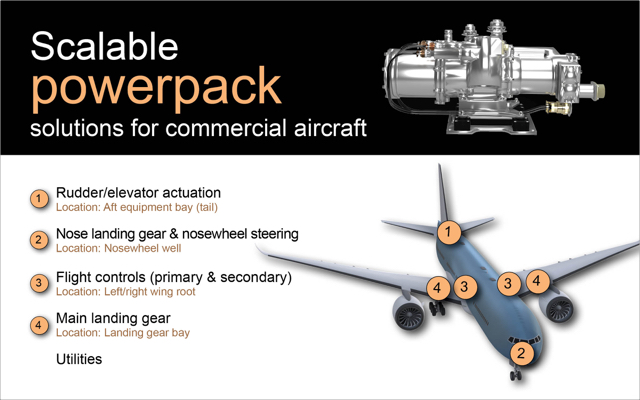 Scalable
powerpack
solutions for commercial aircraft

1 Rudder/elevator actuation
Location: Aft equipment bay (tail)

2 Nose landing gear & nosewheel steering
Location: Nosewheel well

3 Flight controls (primary & secondary)
Location: Left/right wing root

4 Main landing gear
Location: Landing gear bay

Utilities

1
4 3
3 4
2